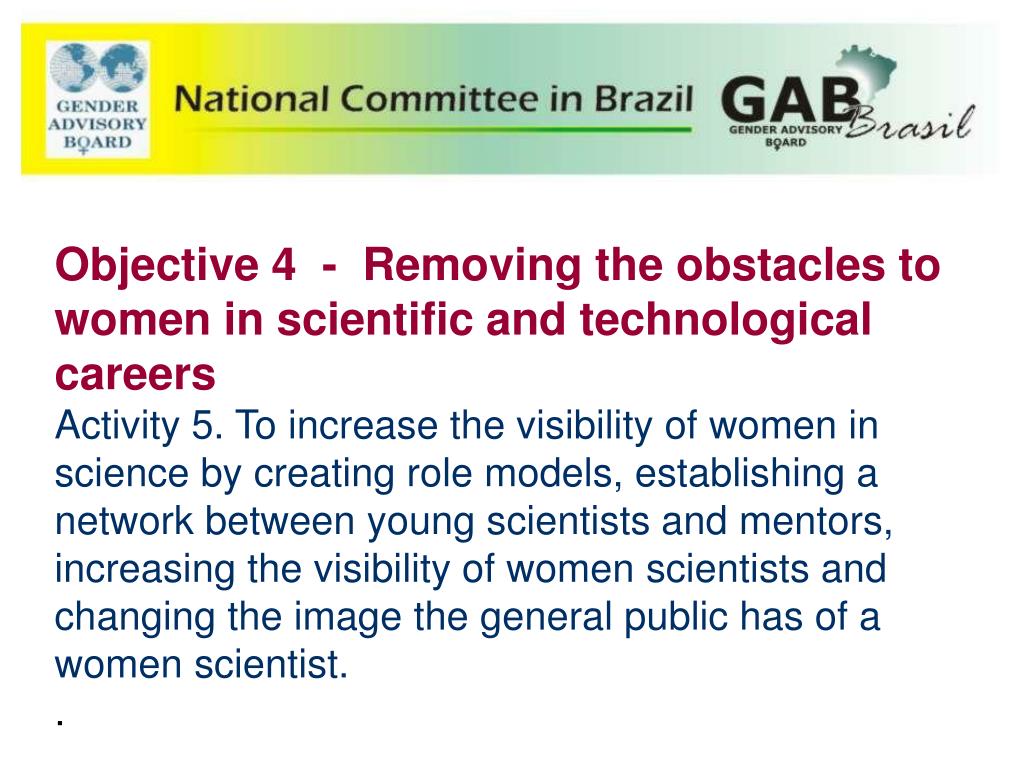 GENDER ADVISORY BOARD

National Committee in Brazil

GAB Brasil
GENDER ADVISORY BOARD

Objective 4 - Removing the obstacles to women in scientific and technological careers
Activity 5. To increase the visibility of women in science by creating role models, establishing a network between young scientists and mentors, increasing the visibility of women scientists and changing the image the general public has of a women scientist.
.